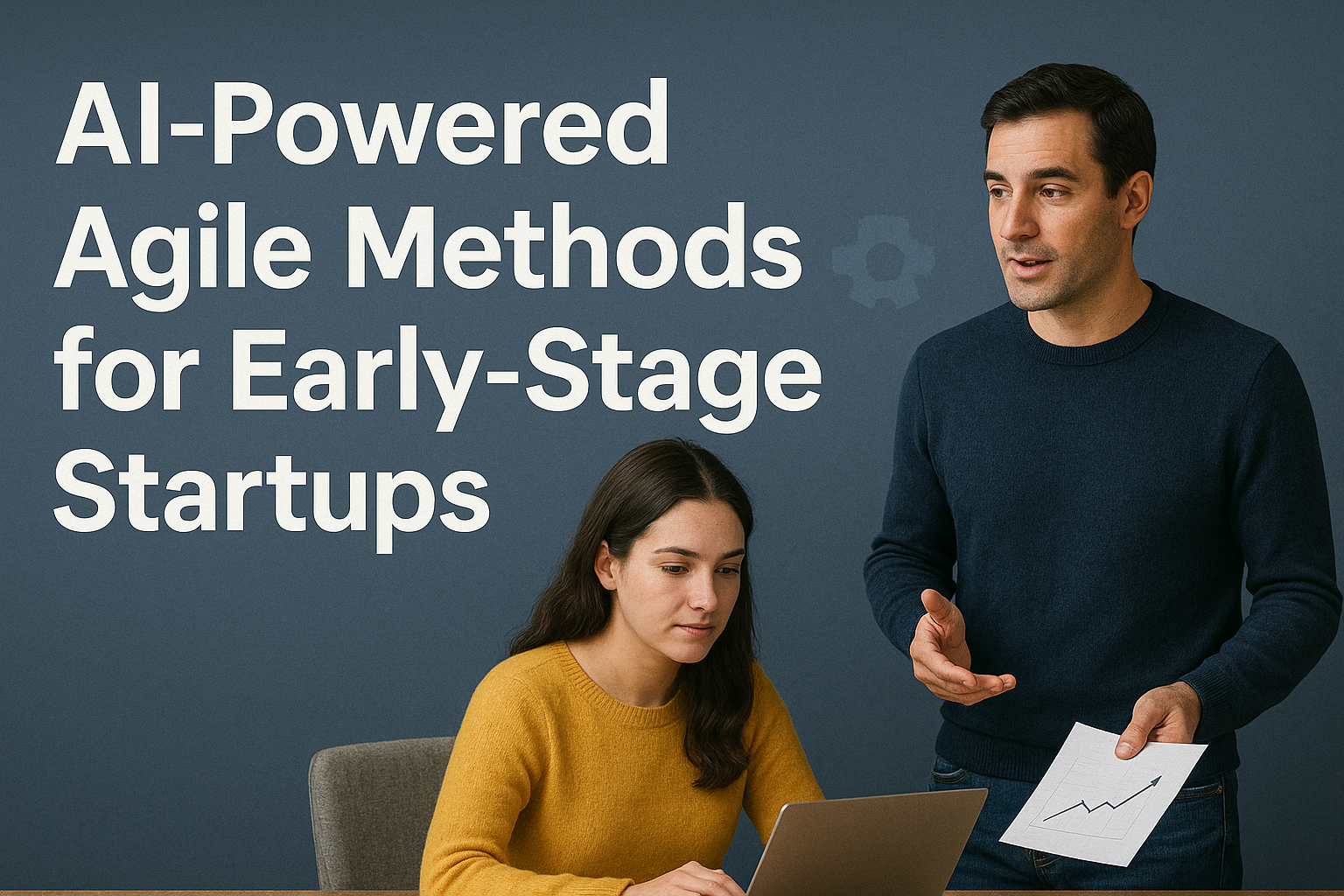 AI-Powered Agile Methods for Early-Stage Startups